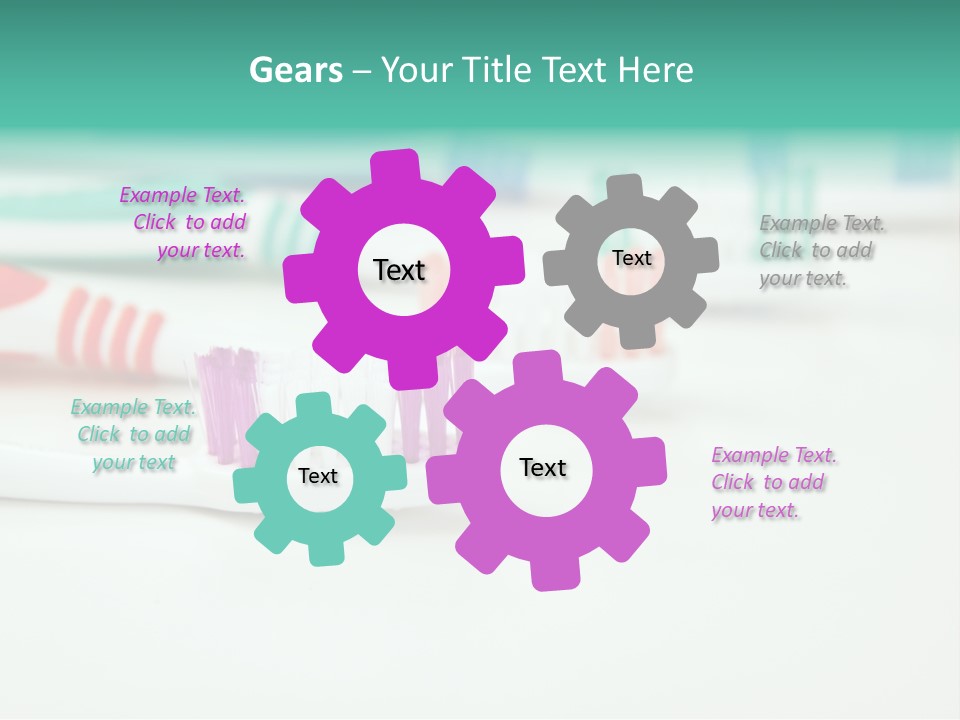 Gears – Your Title Text Here

Example Text. Click to add your text.

Text

Text

Example Text. Click to add your text.

Example Text. Click to add your text

Text

Text

Example Text. Click to add your text.